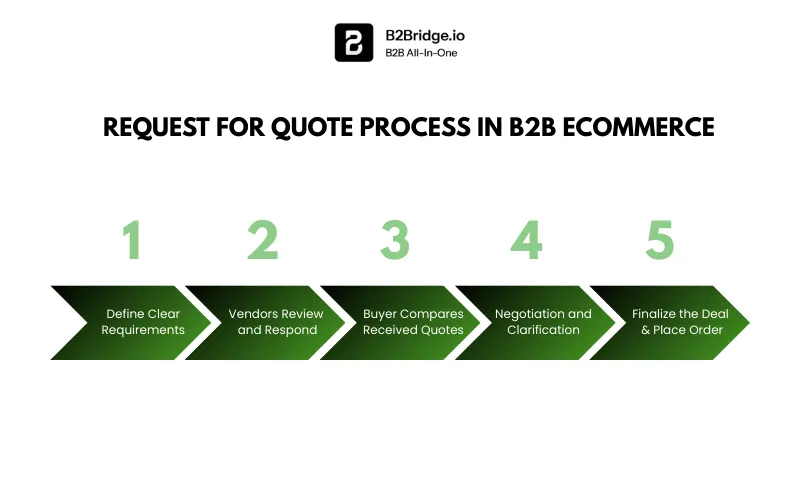 B2Bridge.io
B2B All-In-One

REQUEST FOR QUOTE PROCESS IN B2B ECOMMERCE

1
Define Clear Requirements

2
Vendors Review and Respond

3
Buyer Compares Received Quotes

4
Negotiation and Clarification

5
Finalize the Deal & Place Order